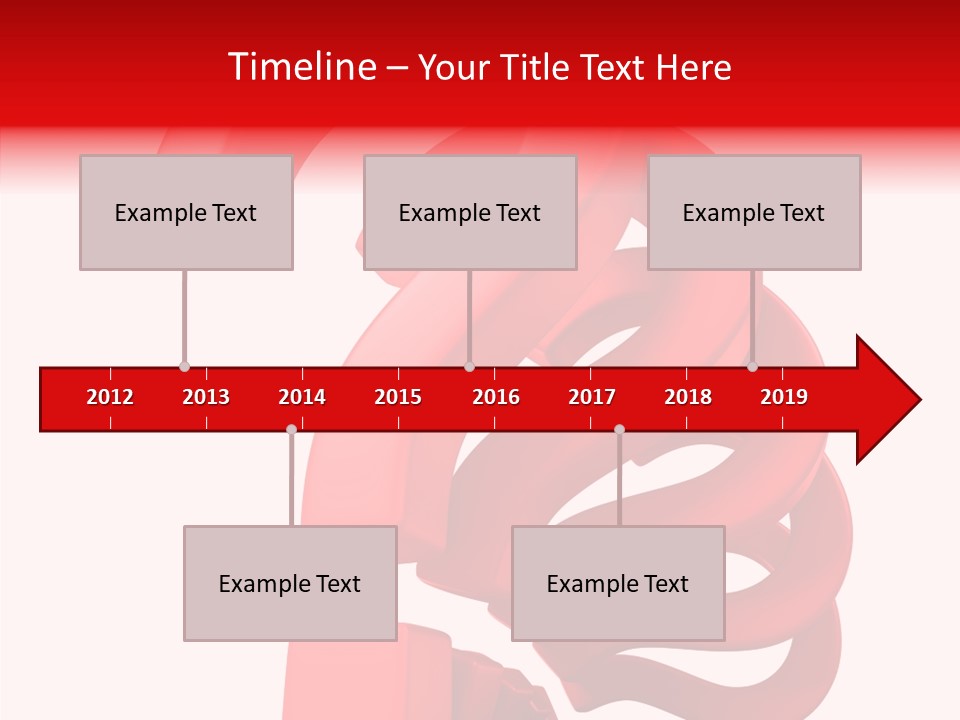 Timeline – Your Title Text Here

Example Text

Example Text

Example Text

2012 2013 2014 2015 2016 2017 2018 2019

Example Text

Example Text